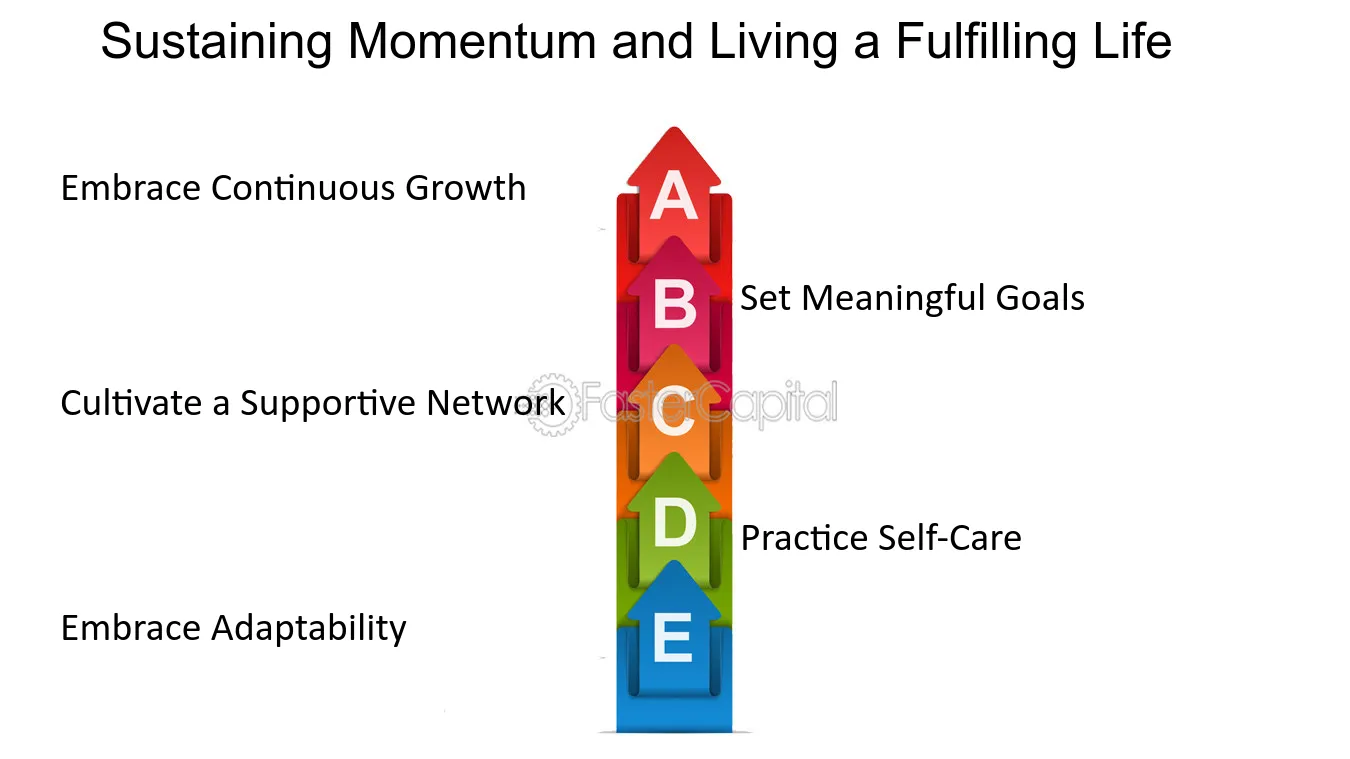 Sustaining Momentum and Living a Fulfilling Life

Embrace Continuous Growth

A

B

Set Meaningful Goals

Cultivate a Supportive Network

C

D

Practice Self-Care

Embrace Adaptability

E

FasterCapital